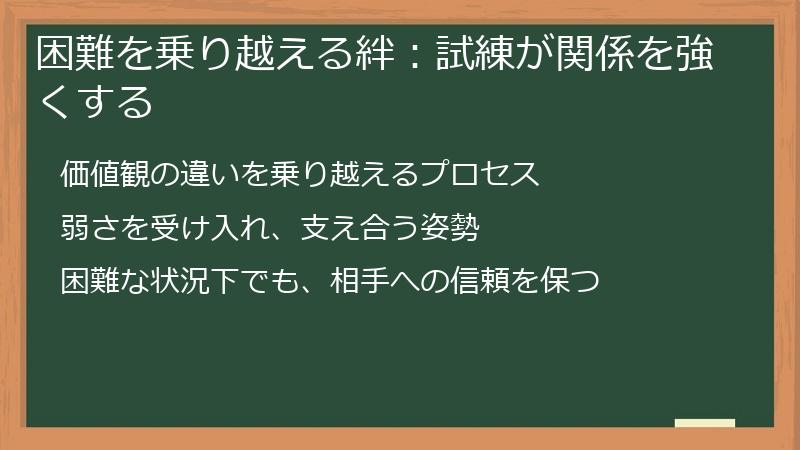 困難を乗り越える絆：試練が関係を強くする

価値観の違いを乗り越えるプロセス

弱さを受け入れ、支え合う姿勢

困難な状況下でも、相手への信頼を保つ